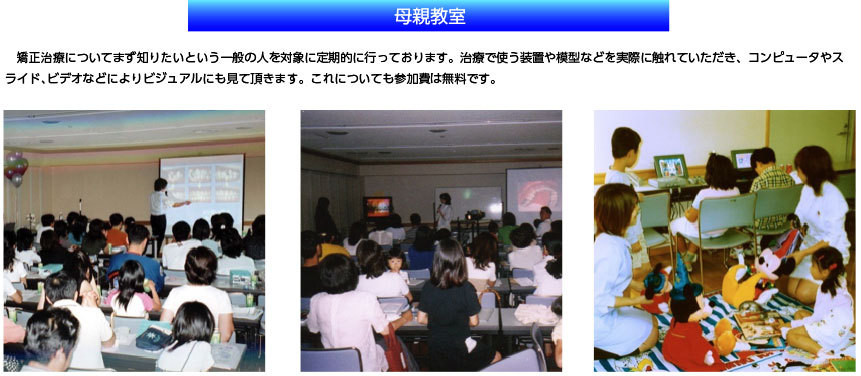 母親教室

矯正治療についてまず知りたいという一般の人を対象に定期的に行っております。治療で使う装置や模型などを実際に触れていただき、コンピュータやスライド、ビデオなどによりビジュアルにも見て頂きます。これについても参加費は無料です。